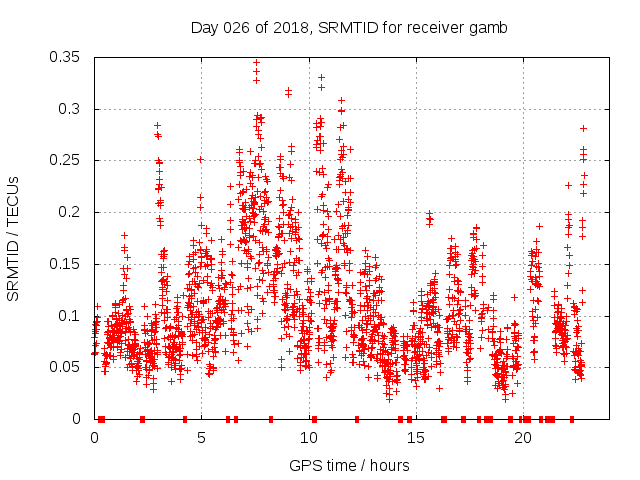 Day 026 of 2018, SRMTID for receiver gamb

SRMTID / TECUs

0.35
0.3
0.25
0.2
0.15
0.1
0.05
0

0
5
10
15
20

GPS time / hours